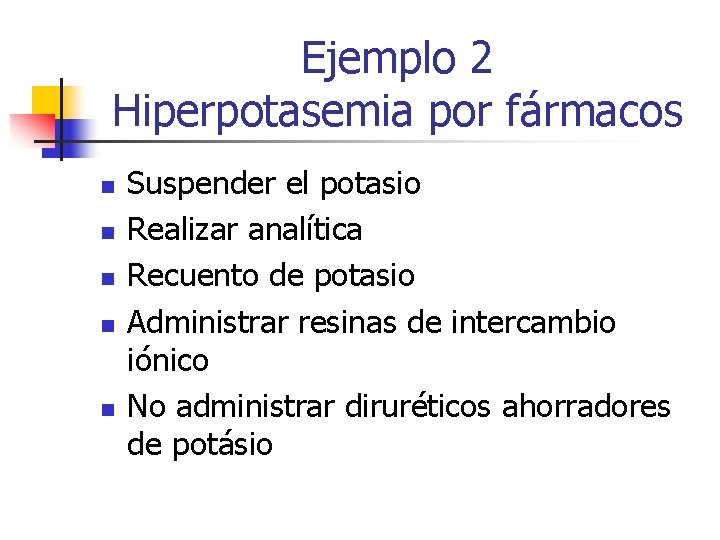 Ejemplo 2
Hiperpotasemia por fármacos

- Suspender el potasio
- Realizar analítica
- Recuento de potasio
- Administrar resinas de intercambio iónico
- No administrar diruréticos ahorradores de potásio